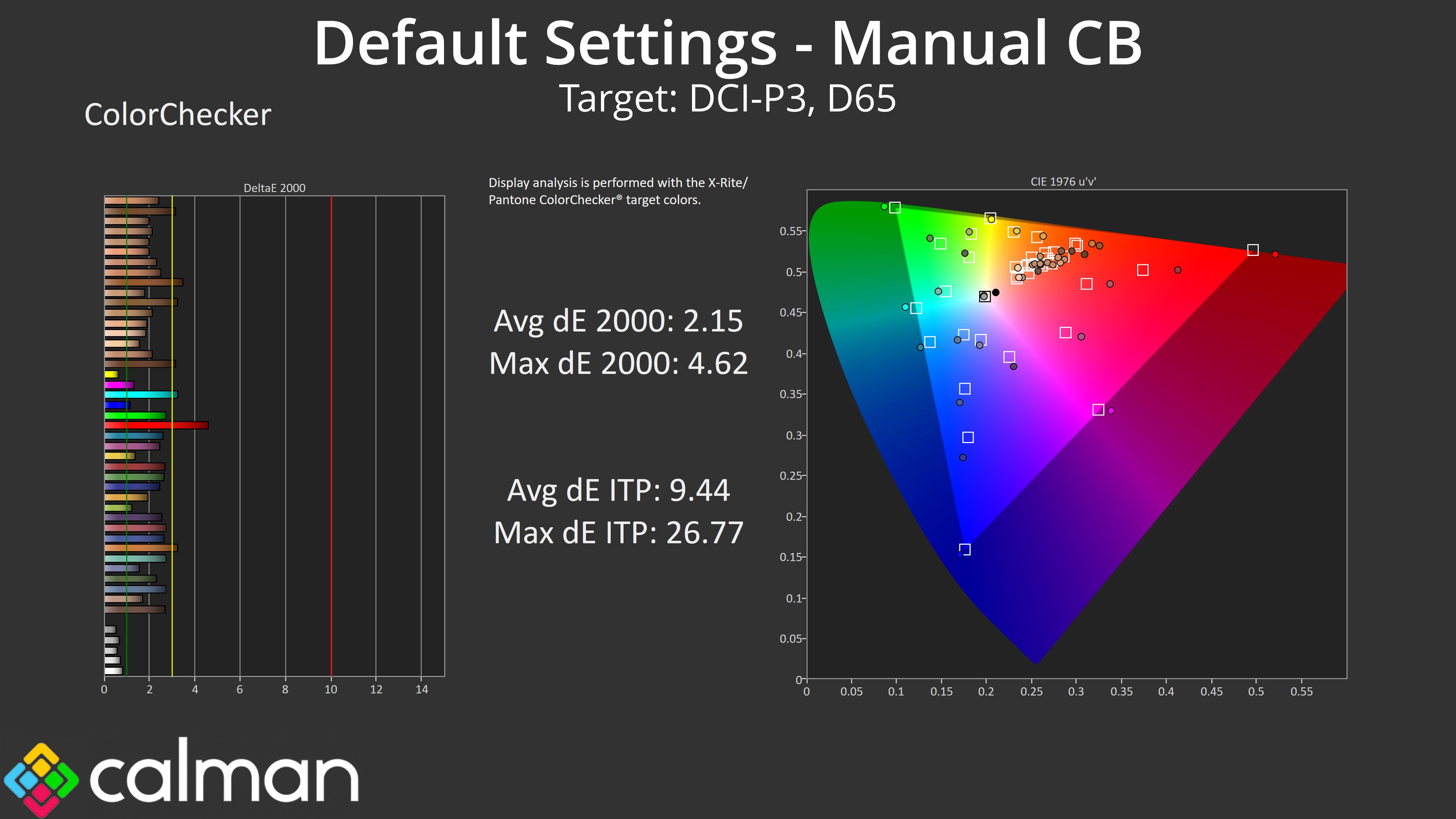 Default Settings - Manual CB
Target: DCI-P3, D65

ColorChecker

DeltaE 2000

0 2 4 6 8 10 12 14

Display analysis is performed with the X-Rite/ Pantone ColorChecker® target colors.

Avg dE 2000: 2.15
Max dE 2000: 4.62

Avg dE ITP: 9.44
Max dE ITP: 26.77

CIE 1976 u'v'

0.55
0.5
0.45
0.4
0.35
0.3
0.25
0.2
0.15
0.1
0.05
0

0 0.05 0.1 0.15 0.2 0.25 0.3 0.35 0.4 0.45 0.5 0.55

calman